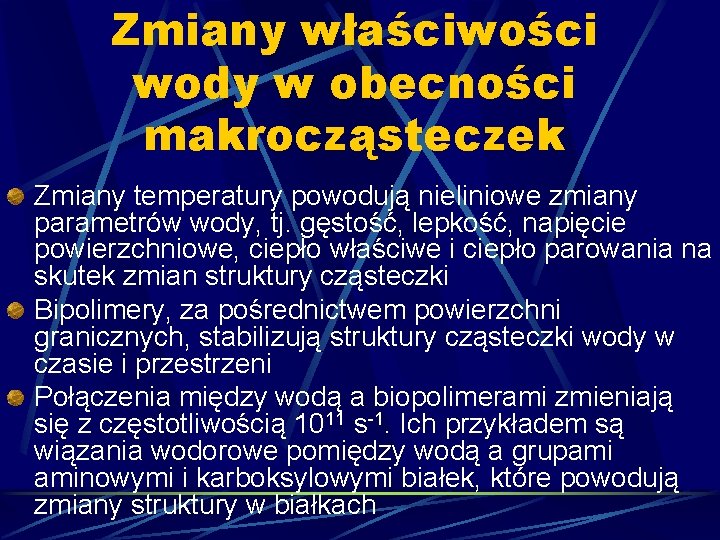 Zmiany właściwości wody w obecności makrocząsteczek

Zmiany temperatury powodują nieliniowe zmiany parametrów wody, tj. gęstość, lepkość, napięcie powierzchniowe, ciepło właściwe i ciepło parowania na skutek zmian struktury cząsteczki

Bipolimery, za pośrednictwem powierzchni granicznych, stabilizują struktury cząsteczki wody w czasie i przestrzeni

Połączenia między wodą a biopolimerami zmieniają się z częstotliwością $10^{11}$ $s^{-1}$. Ich przykładem są wiązania wodorowe pomiędzy wodą a grupami aminowymi i karboksylowymi białek, które powodują zmiany struktury w białkach